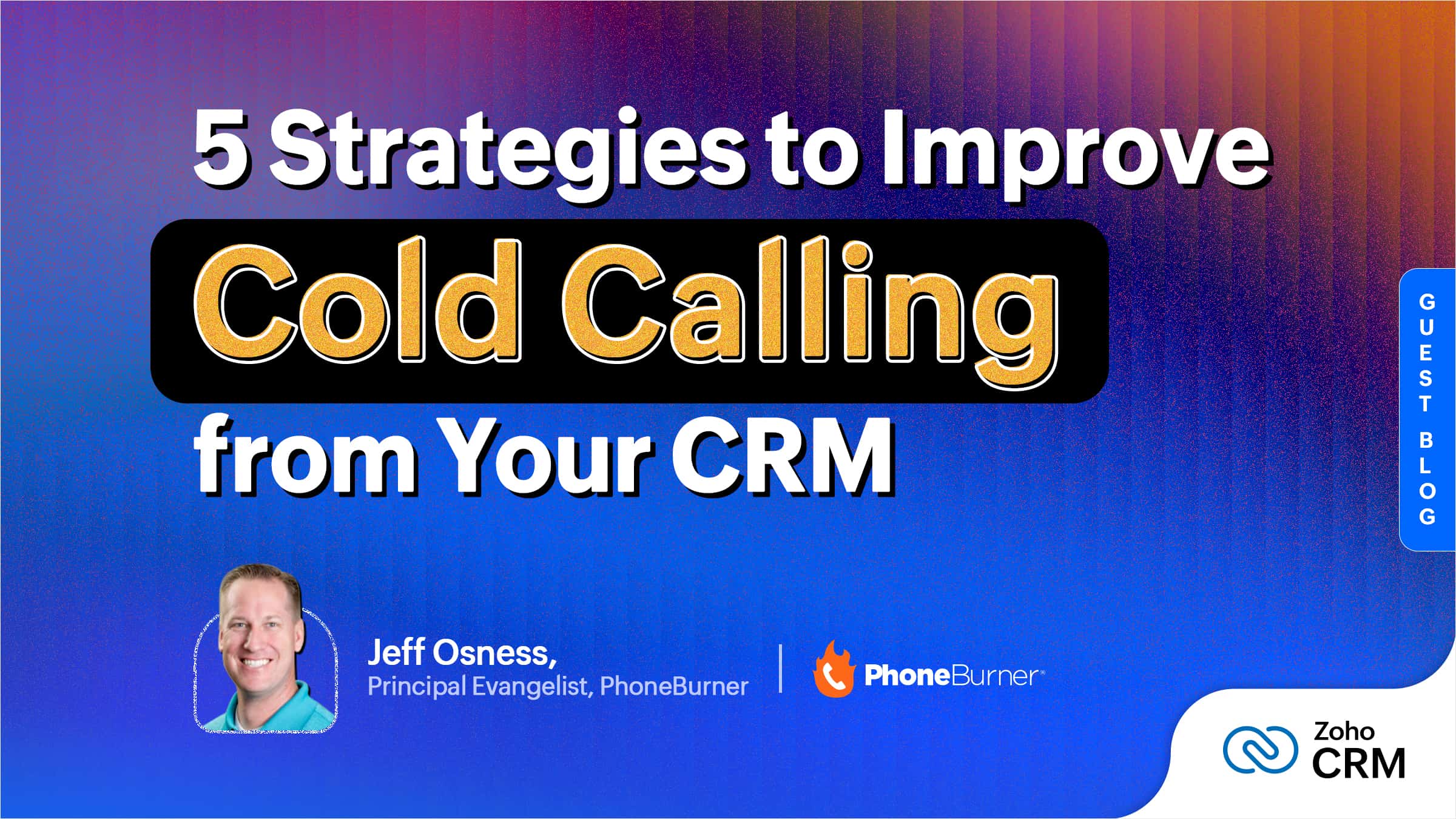 5 Strategies to Improve
Cold Calling
from Your CRM

GUEST BLOG

Jeff Osness,
Principal Evangelist, PhoneBurner

PhoneBurner

Zoho CRM